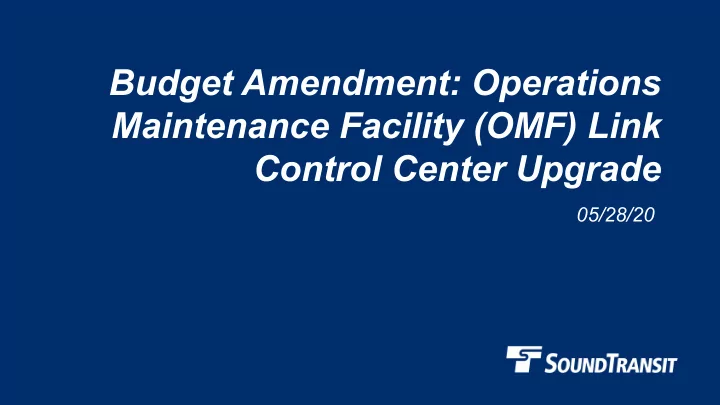 Budget Amendment: Operations Maintenance Facility (OMF) Link Control Center Upgrade

05/28/20

SOUNDTRANSIT